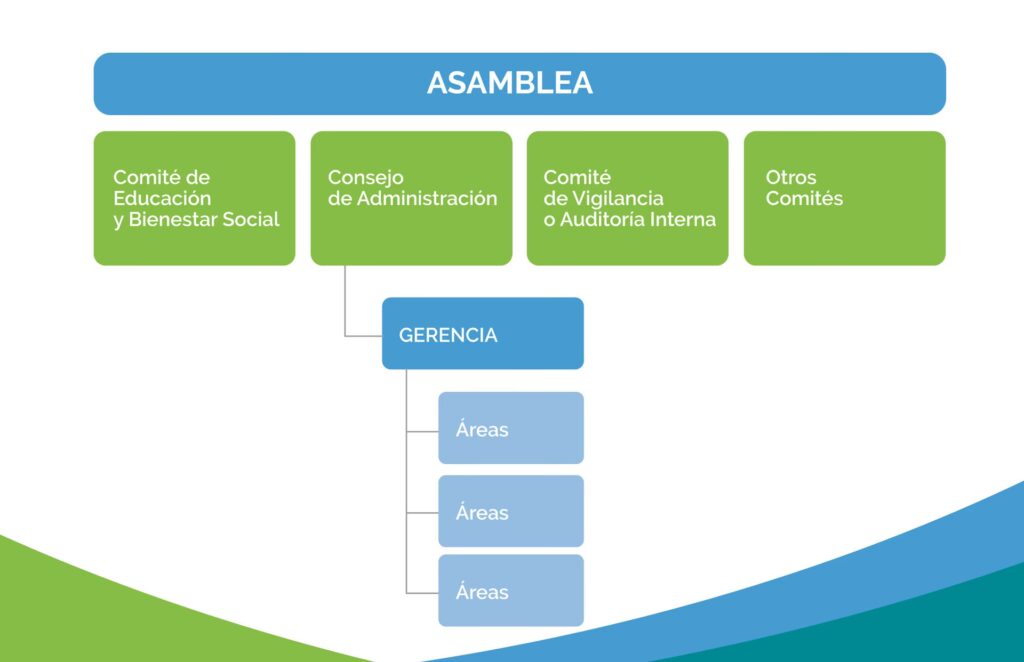 ASAMBLEA

Comité de Educación y Bienestar Social

Consejo de Administración

Comité de Vigilancia o Auditoría Interna

Otros Comités

GERENCIA

Áreas

Áreas

Áreas